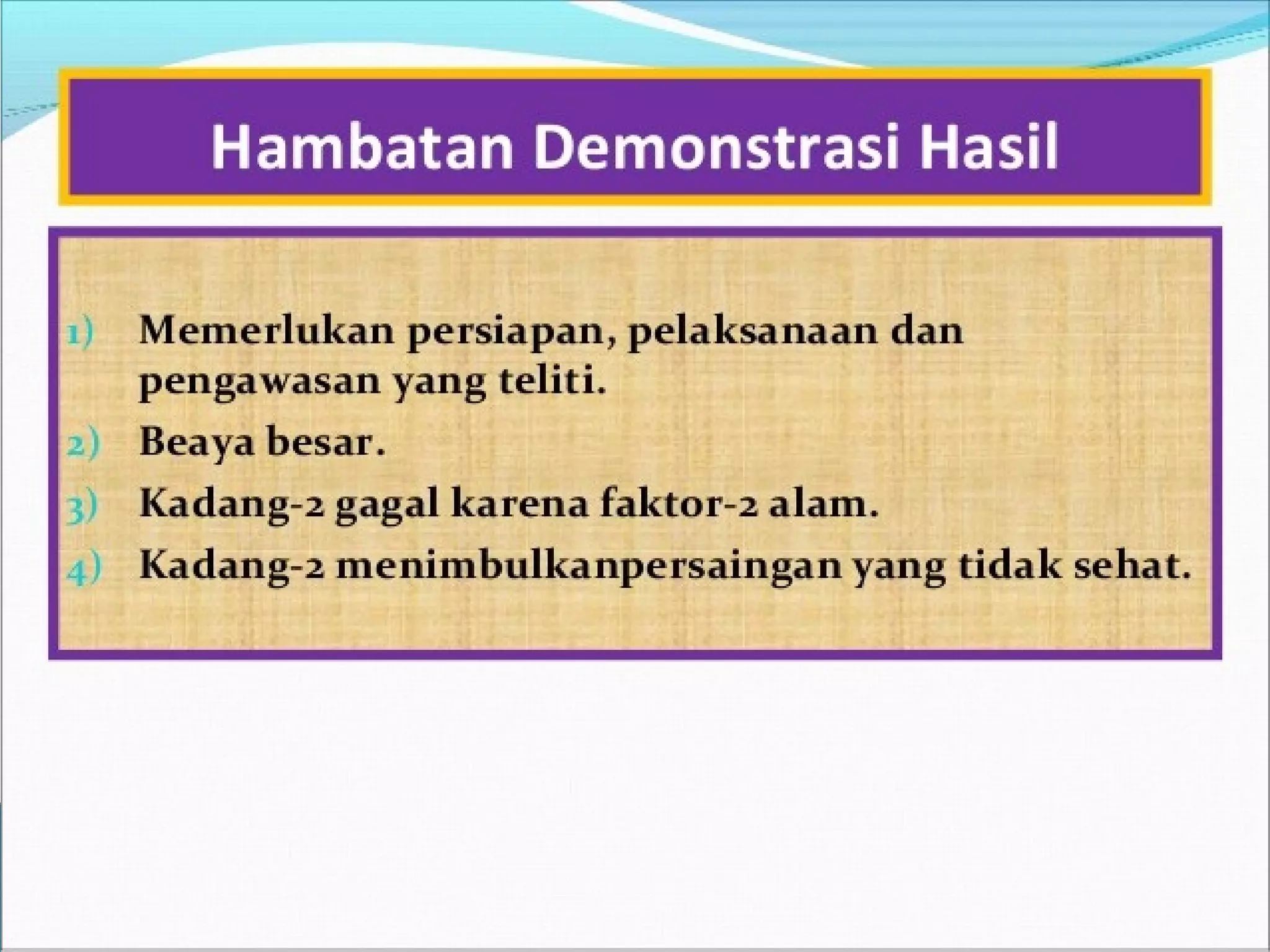 Hambatan Demonstrasi Hasil

1) Memerlukan persiapan, pelaksanaan dan pengawasan yang teliti.
2) Beaya besar.
3) Kadang-2 gagal karena faktor-2 alam.
4) Kadang-2 menimbulkanpersaingan yang tidak sehat.